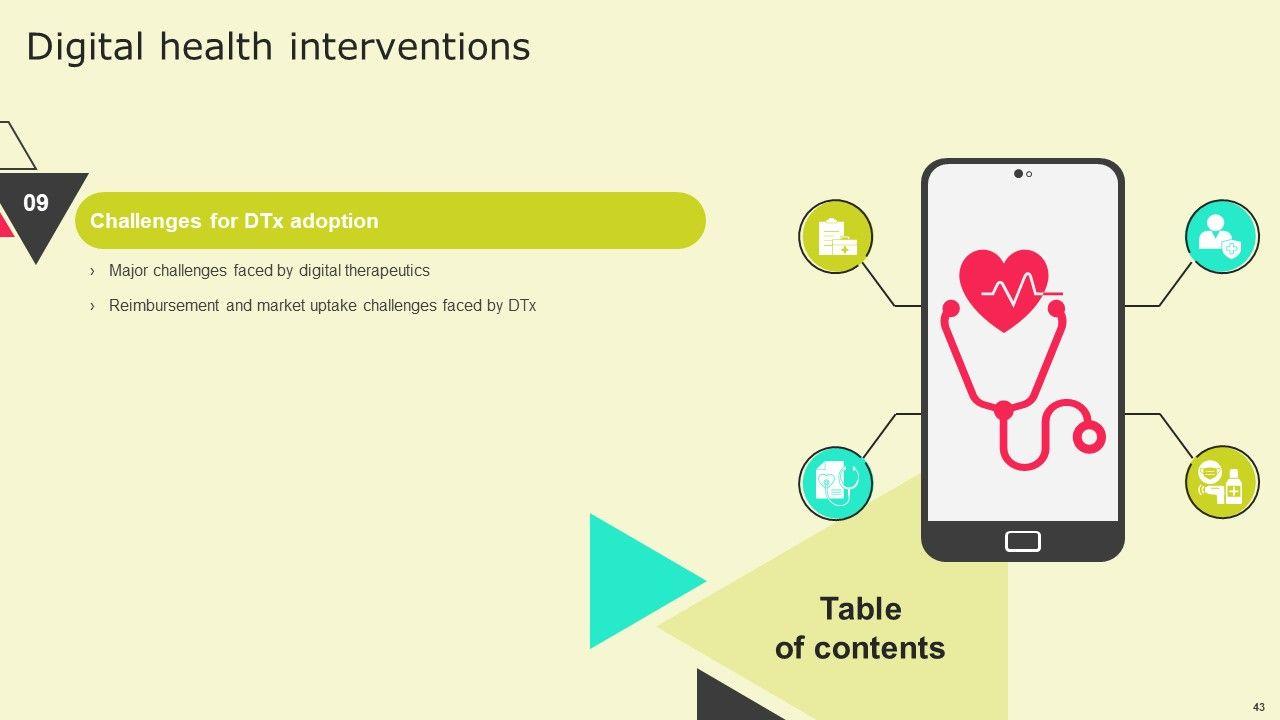 Digital health interventions

09

Challenges for DTx adoption

› Major challenges faced by digital therapeutics

› Reimbursement and market uptake challenges faced by DTx

Table of contents

43